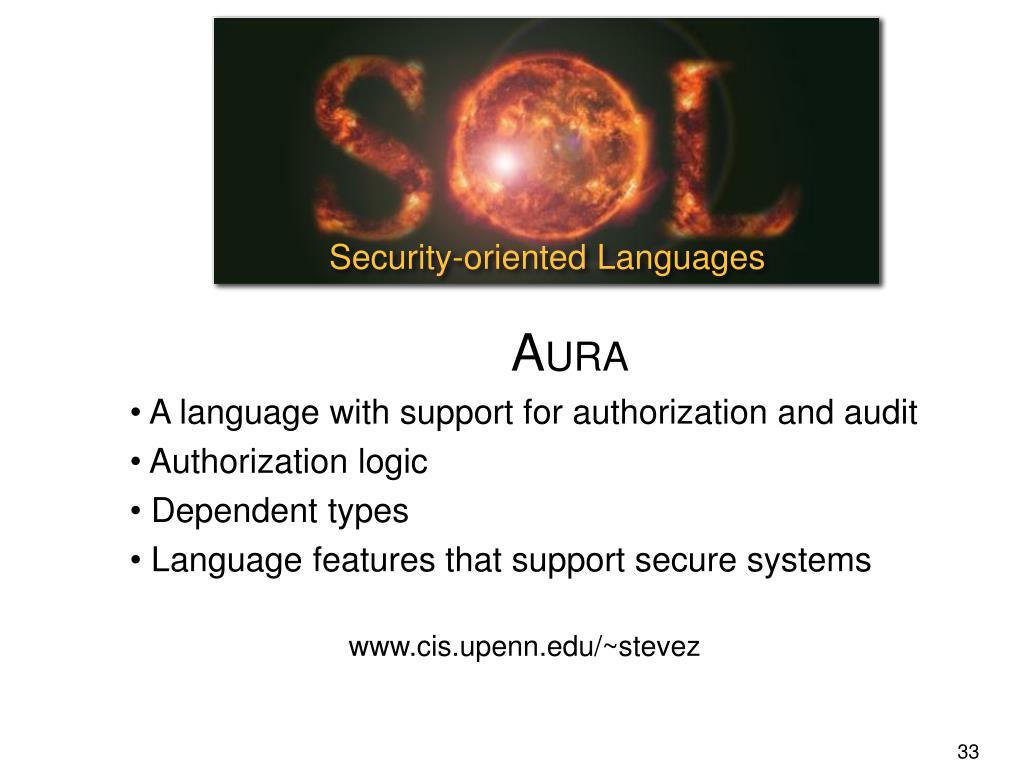 SOL
Security-oriented Languages

AURA

• A language with support for authorization and audit
• Authorization logic
• Dependent types
• Language features that support secure systems

www.cis.upenn.edu/~stevez

33